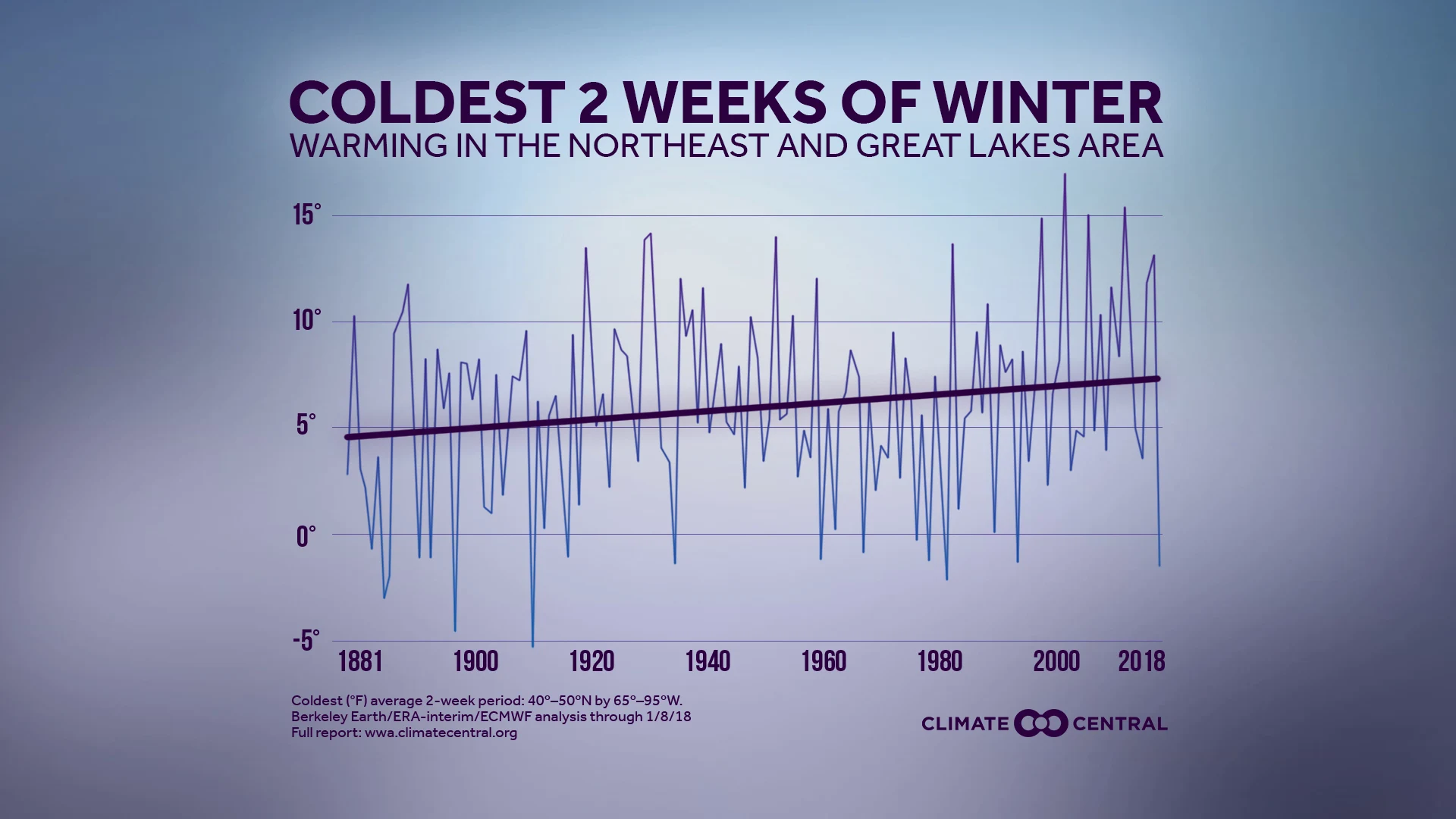 COLDEST 2 WEEKS OF WINTER
WARMING IN THE NORTHEAST AND GREAT LAKES AREA

15°
10°
5°
0°
-5°

1881
1900
1920
1940
1960
1980
2000
2018

Coldest (°F) average 2-week period: 40°–50°N by 65°–95°W.
Berkeley Earth/ERA-interim/ECMWF analysis through 1/8/18
Full report: wwa.climatecentral.org

CLIMATE CENTRAL